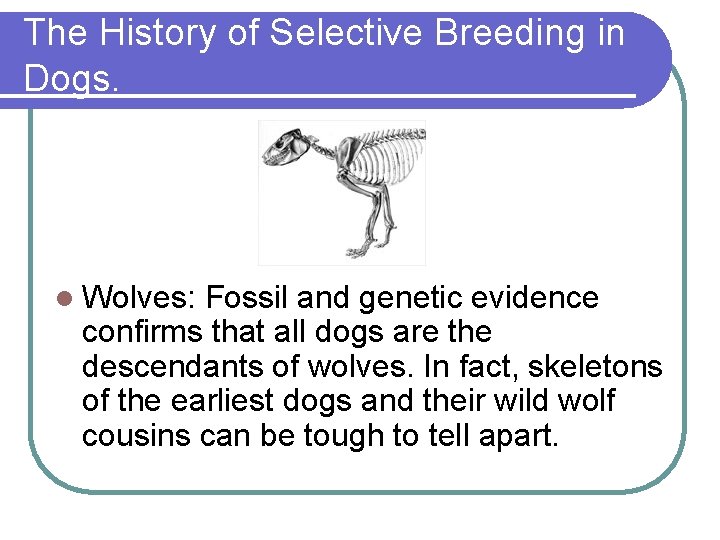 The History of Selective Breeding in Dogs.

Wolves: Fossil and genetic evidence confirms that all dogs are the descendants of wolves. In fact, skeletons of the earliest dogs and their wild wolf cousins can be tough to tell apart.